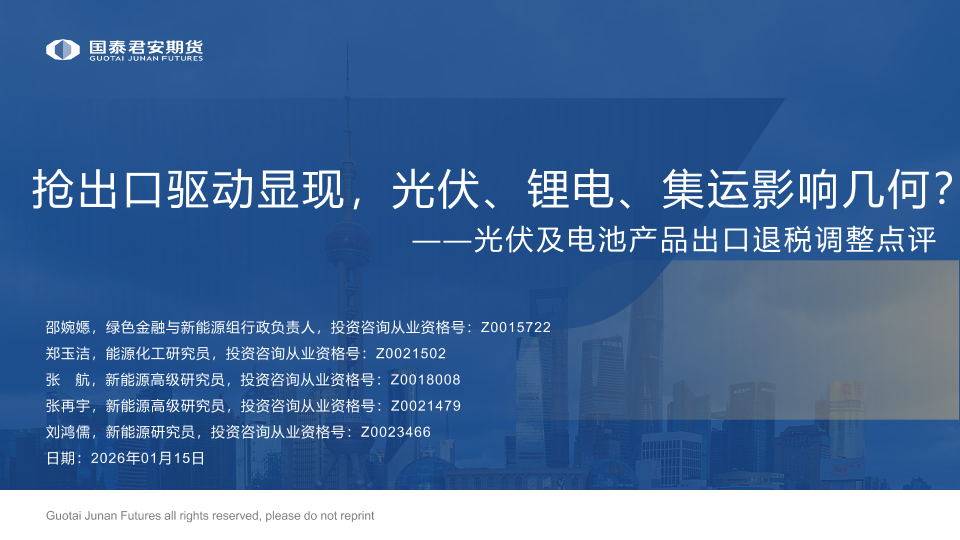 国泰君安期货
GUOTAI JUNAN FUTURES

抢出口驱动显现，光伏、锂电、集运影响几何？
——光伏及电池产品出口退税调整点评

邵婉嫕，绿色金融与新能源组行政负责人，投资咨询从业资格号：Z0015722
郑玉洁，能源化工研究员，投资咨询从业资格号：Z0021502
张　航，新能源高级研究员，投资咨询从业资格号：Z0018008
张再宇，新能源高级研究员，投资咨询从业资格号：Z0021479
刘鸿儒，新能源研究员，投资咨询从业资格号：Z0023466
日期：2026年01月15日

Guotai Junan Futures all rights reserved, please do not reprint